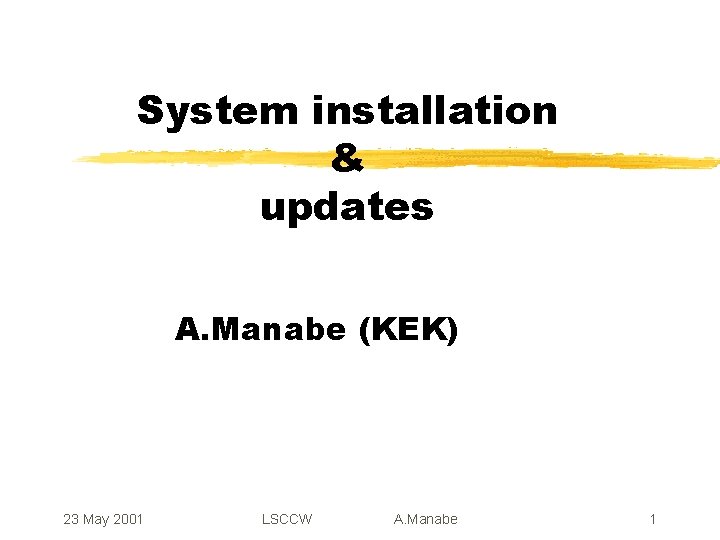 System installation
&
updates

A.Manabe (KEK)

23 May 2001 LSCCW A.Manabe 1